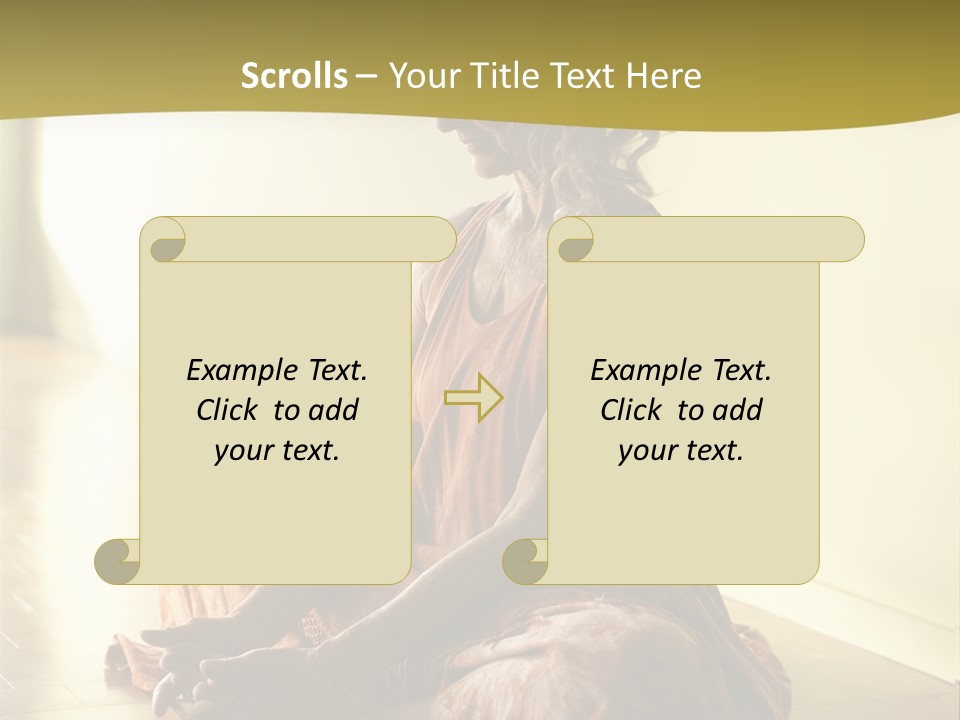 Scrolls – Your Title Text Here

Example Text.
Click to add
your text.

Example Text.
Click to add
your text.